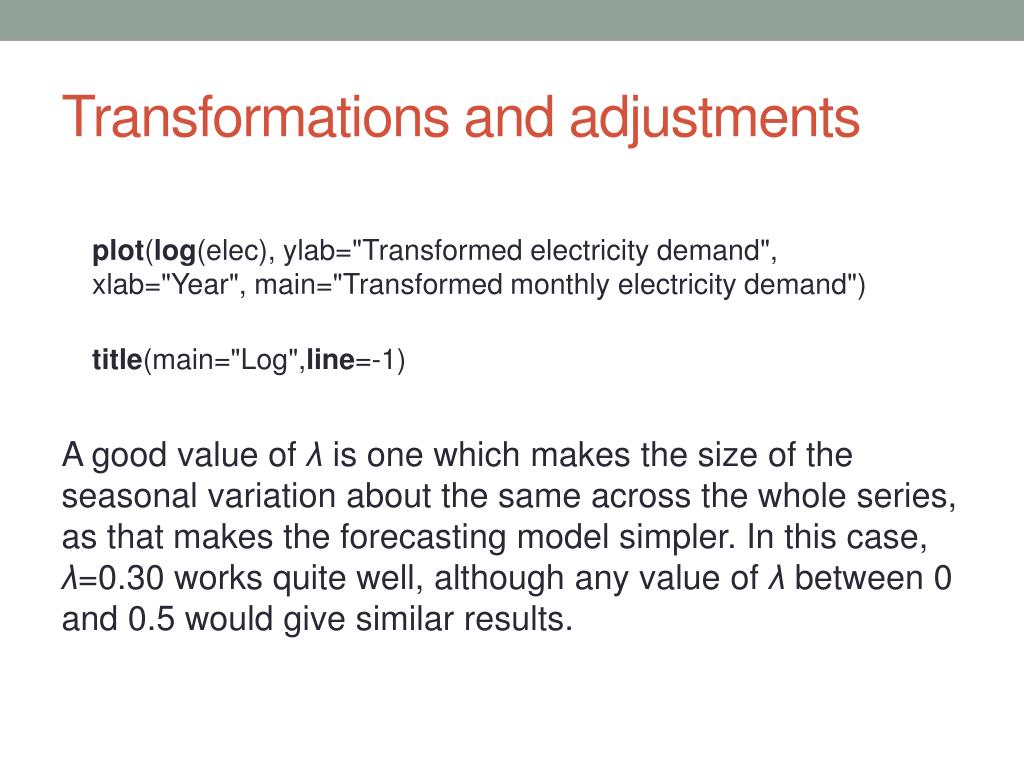 Transformations and adjustments

plot(log(elec), ylab="Transformed electricity demand", xlab="Year", main="Transformed monthly electricity demand")

title(main="Log",line=-1)

A good value of $\lambda$ is one which makes the size of the seasonal variation about the same across the whole series, as that makes the forecasting model simpler. In this case, $\lambda$=0.30 works quite well, although any value of $\lambda$ between 0 and 0.5 would give similar results.